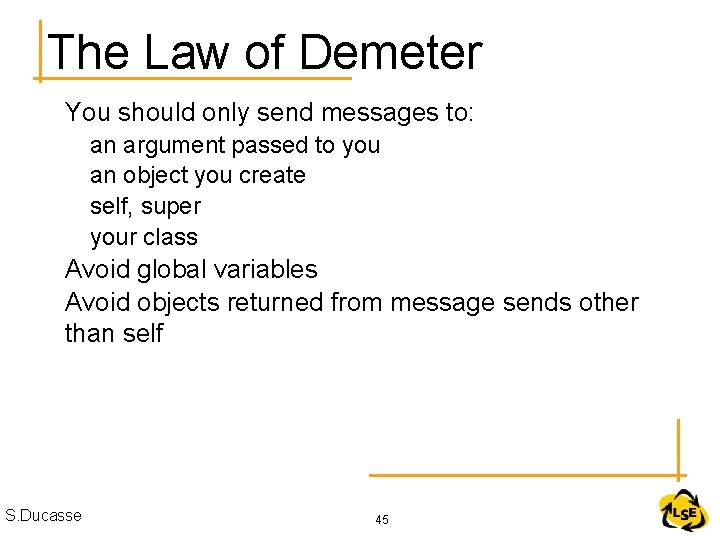 The Law of Demeter

You should only send messages to:

an argument passed to you

an object you create

self, super

your class

Avoid global variables

Avoid objects returned from message sends other than self

S.Ducasse

45

LSE